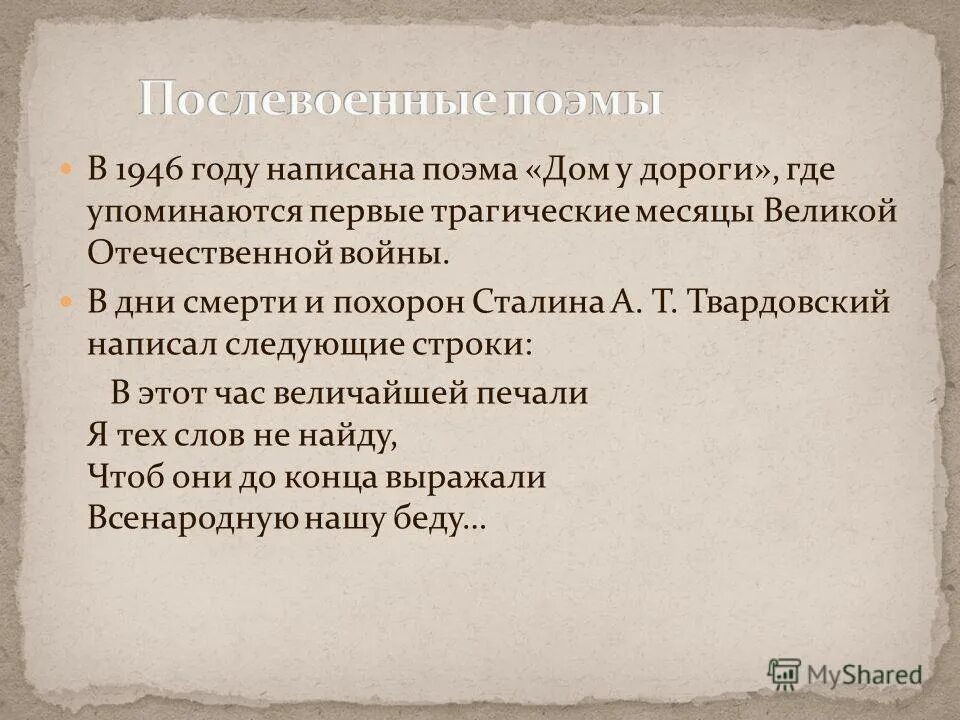 Послевоенные поэмы

В 1946 году написана поэма «Дом у дороги», где упоминаются первые трагические месяцы Великой Отечественной войны.

В дни смерти и похорон Сталина А. Т. Твардовский написал следующие строки:

В этот час величайшей печали
Я тех слов не найду,
Чтоб они до конца выражали
Всенародную нашу беду…

MyShared